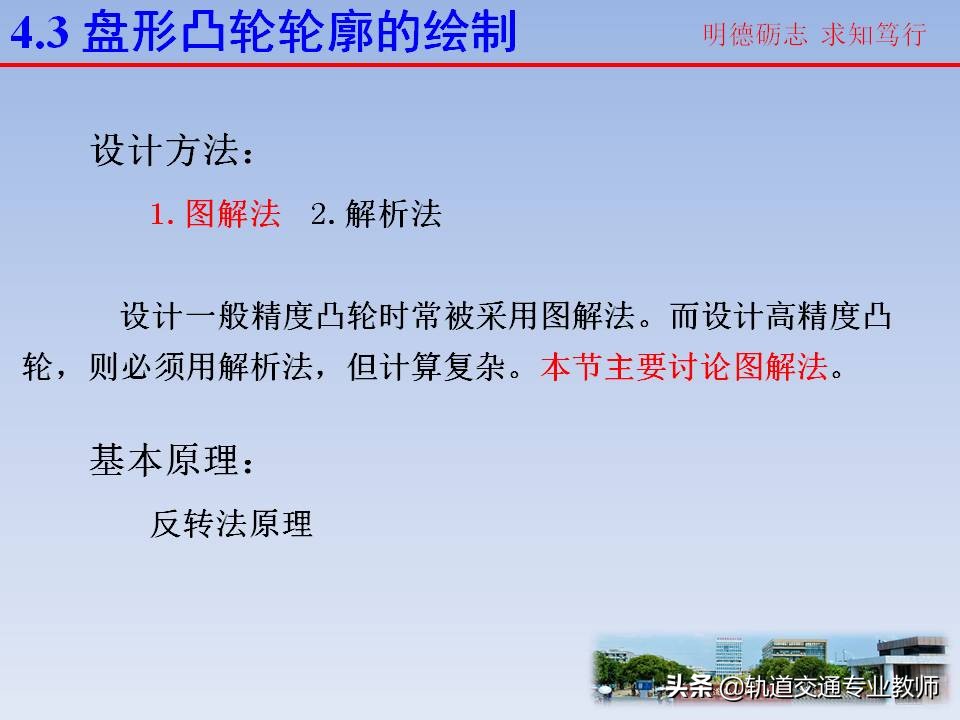 4.3 盘形凸轮轮廓的绘制

明德砺志 求知笃行

设计方法：

1. 图解法　2. 解析法

设计一般精度凸轮时常被采用图解法。而设计高精度凸轮，则必须用解析法，但计算复杂。本节主要讨论图解法。

基本原理：

反转法原理

头条 @轨道交通专业教师